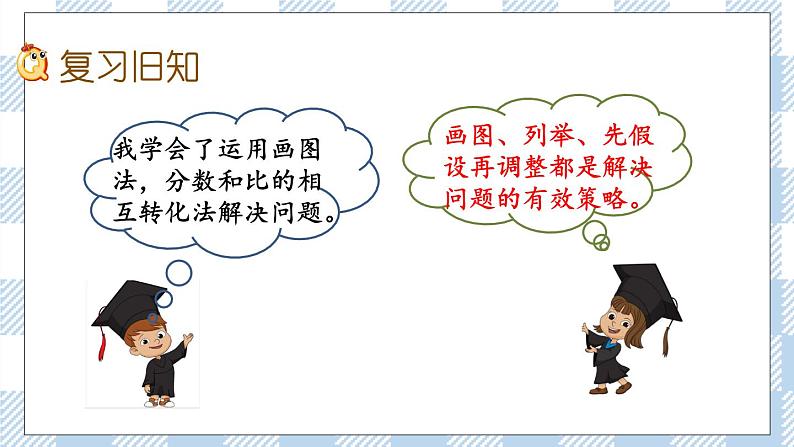 复习旧知

我学会了运用画图法，分数和比的相互转化法解决问题。

画图、列举、先假设再调整都是解决问题的有效策略。